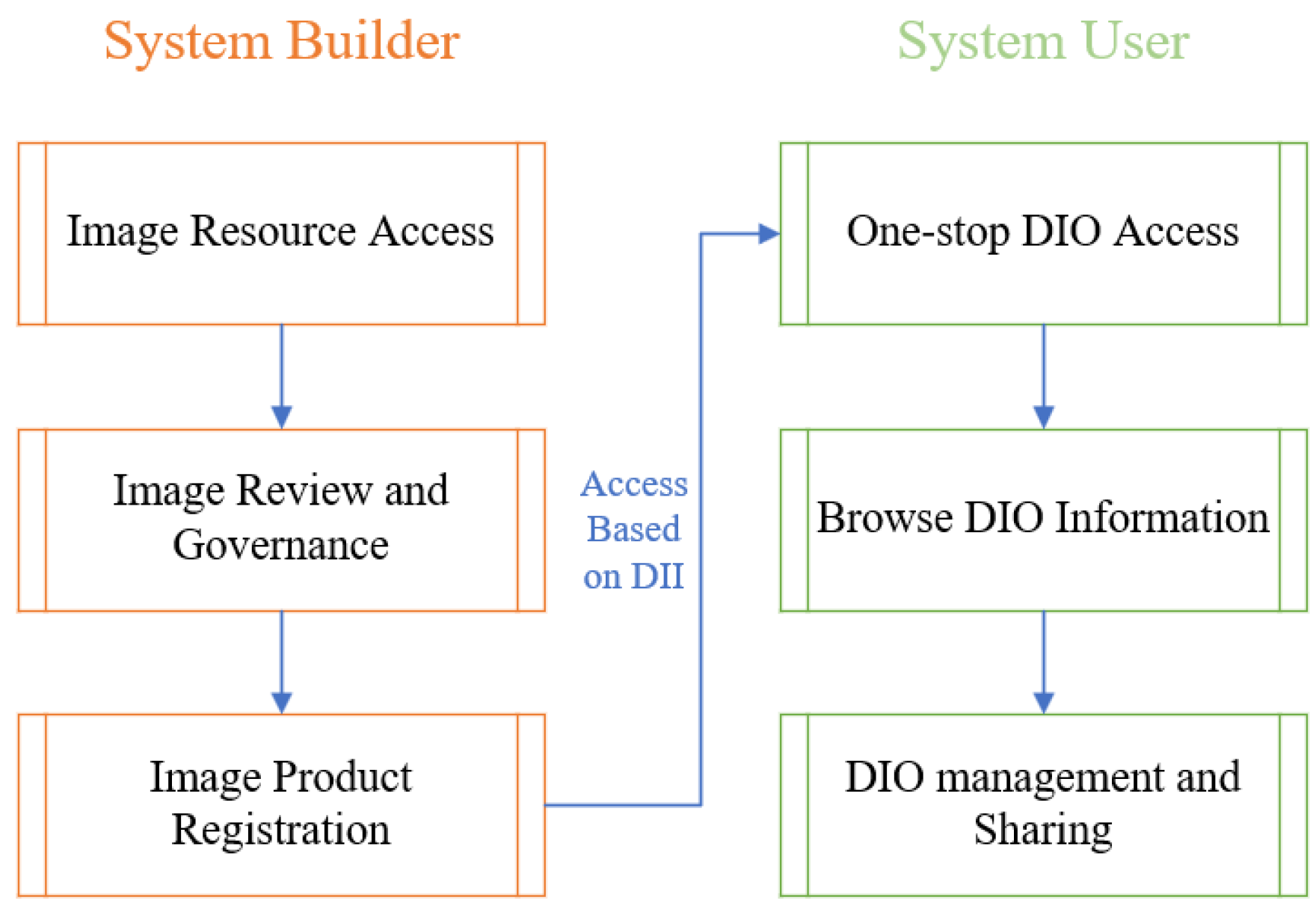 System Builder

Image Resource Access

Image Review and Governance

Image Product Registration

Access Based on DII

System User

One-stop DIO Access

Browse DIO Information

DIO management and Sharing